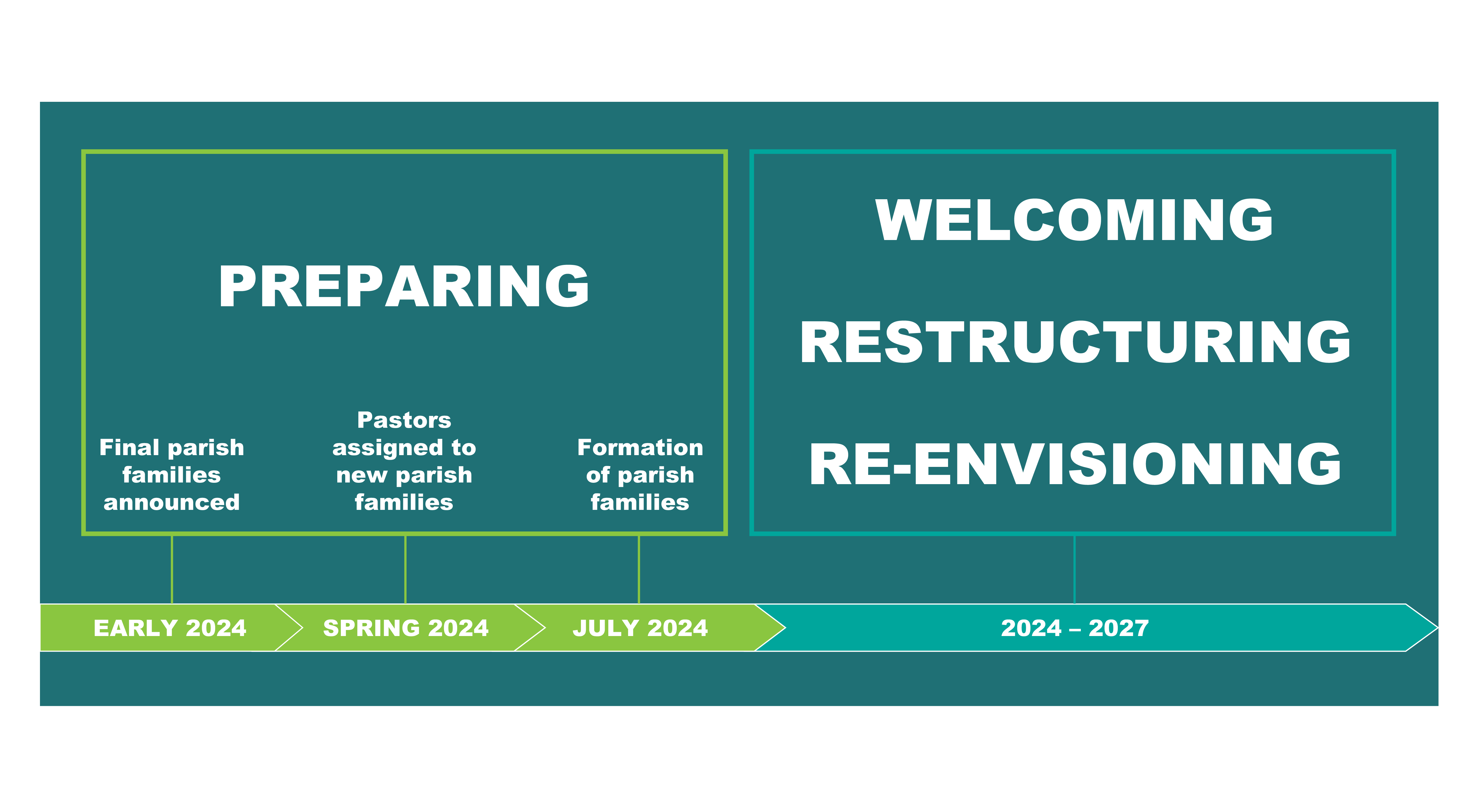 PREPARING

Final parish families announced

Pastors assigned to new parish families

Formation of parish families

WELCOMING

RESTRUCTURING

RE-ENVISIONING

EARLY 2024

SPRING 2024

JULY 2024

2024 – 2027